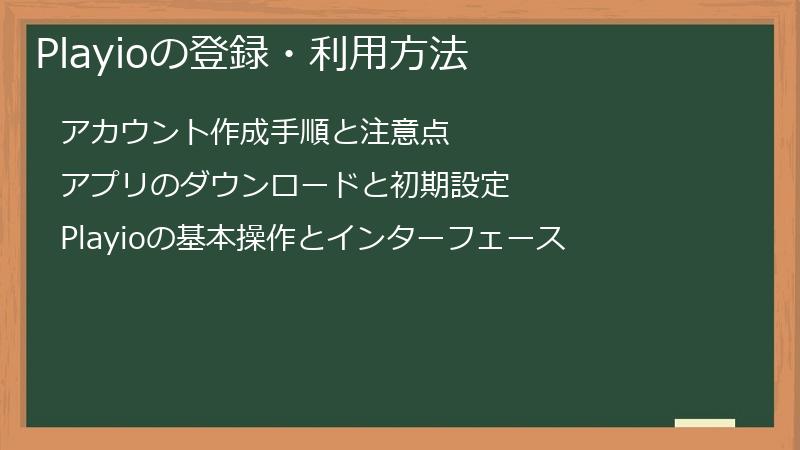 Playioの登録・利用方法

アカウント作成手順と注意点

アプリのダウンロードと初期設定

Playioの基本操作とインターフェース